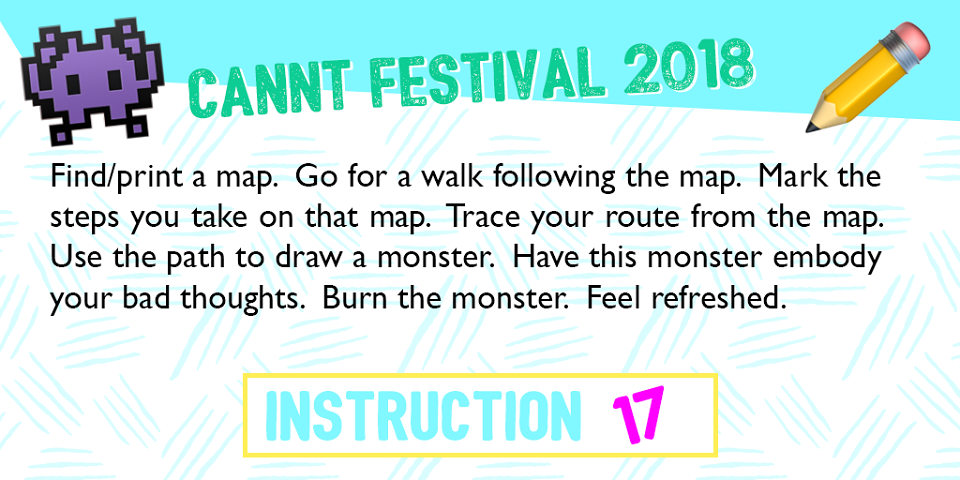 CANNT FESTIVAL 2018

Find/print a map. Go for a walk following the map. Mark the steps you take on that map. Trace your route from the map. Use the path to draw a monster. Have this monster embody your bad thoughts. Burn the monster. Feel refreshed.

INSTRUCTION 17